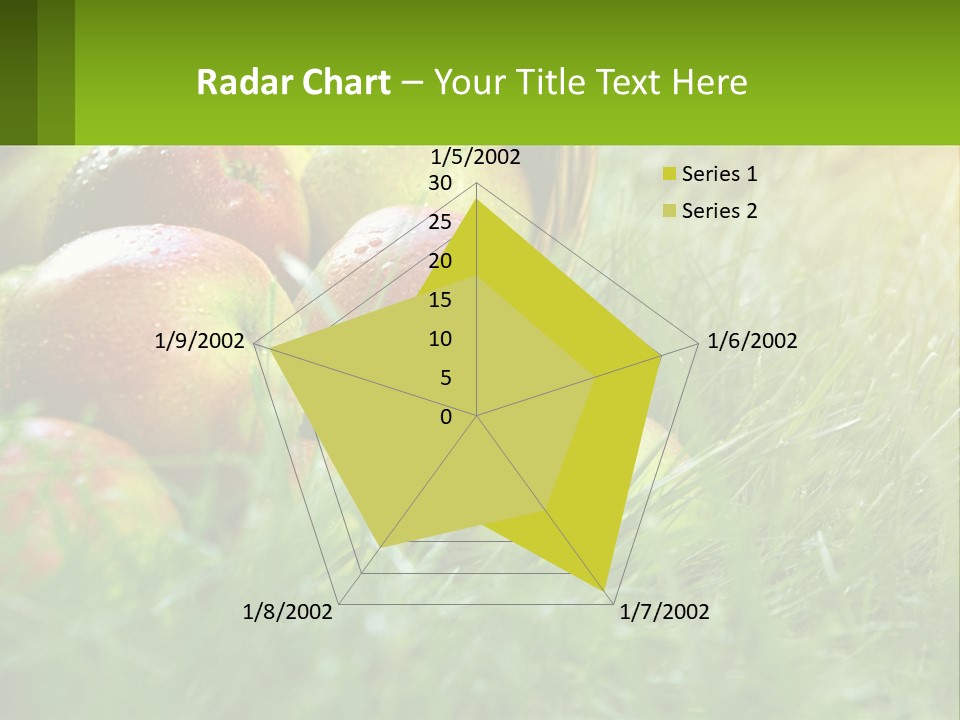 Radar Chart – Your Title Text Here

1/5/2002
30
25
20
15
10
5
0
1/6/2002
1/7/2002
1/8/2002
1/9/2002

Series 1
Series 2